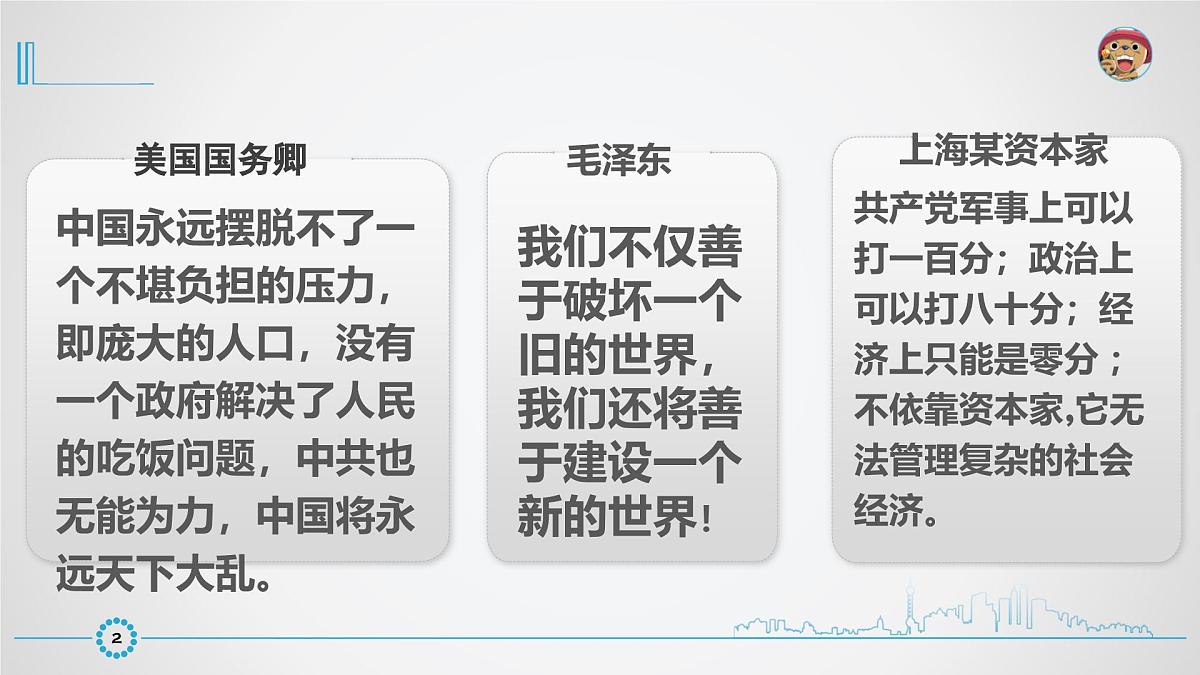 美国国务卿

中国永远摆脱不了一个不堪负担的压力，即庞大的人口，没有一个政府解决了人民的吃饭问题，中共也无能为力，中国将永远天下大乱。

毛泽东

我们不仅善于破坏一个旧的世界，我们还将善于建设一个新的世界！

上海某资本家

共产党军事上可以打一百分；政治上可以打八十分；经济上只能是零分；不依靠资本家,它无法管理复杂的社会经济。

2